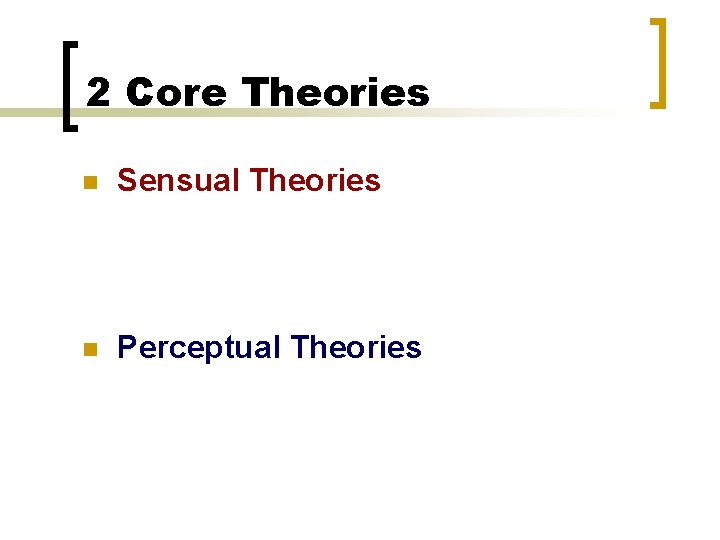 2 Core Theories

Sensual Theories

Perceptual Theories